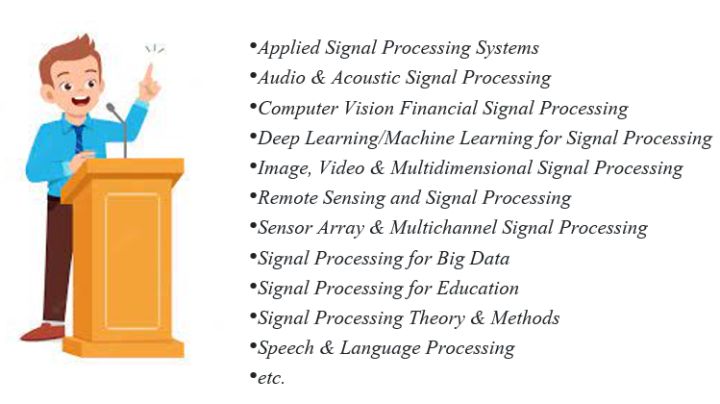 •Applied Signal Processing Systems
•Audio & Acoustic Signal Processing
•Computer Vision Financial Signal Processing
•Deep Learning/Machine Learning for Signal Processing
•Image, Video & Multidimensional Signal Processing
•Remote Sensing and Signal Processing
•Sensor Array & Multichannel Signal Processing
•Signal Processing for Big Data
•Signal Processing for Education
•Signal Processing Theory & Methods
•Speech & Language Processing
•etc.